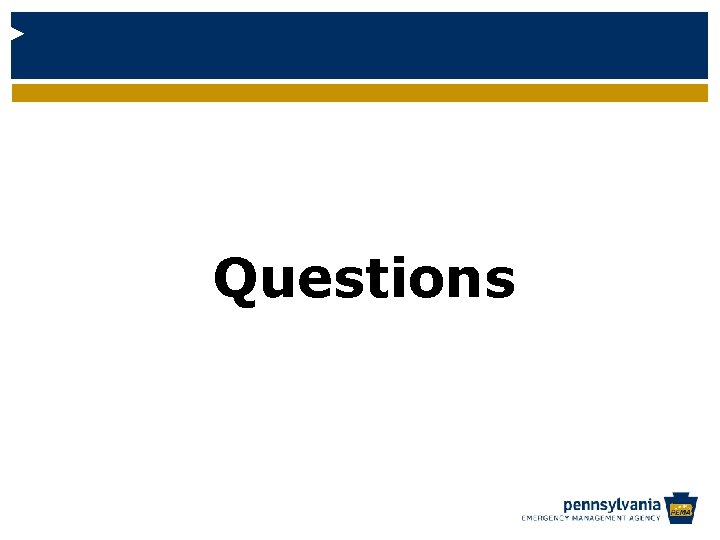 Questions

pennsylvania
EMERGENCY MANAGEMENT AGENCY
PEMA